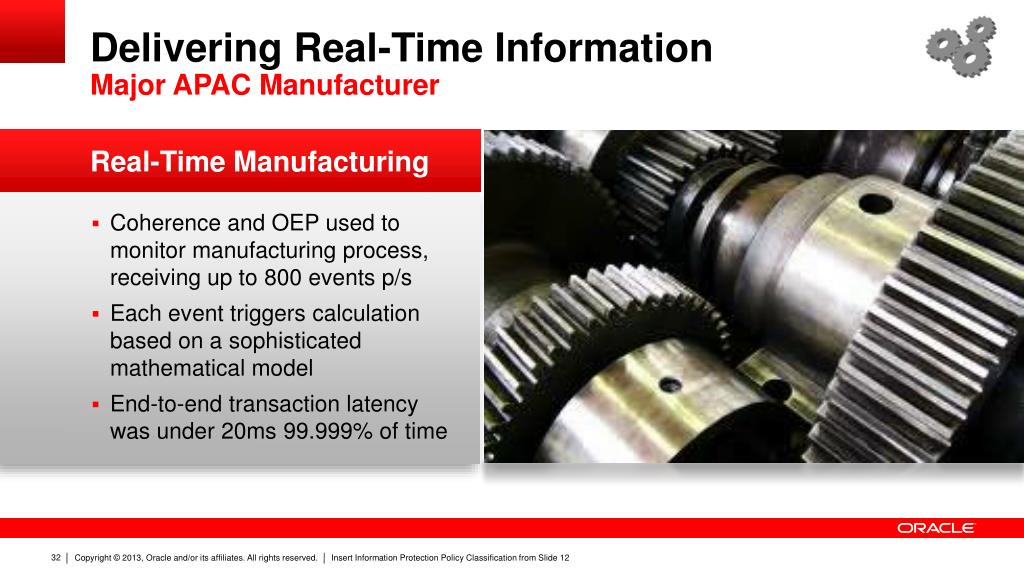 Delivering Real-Time Information
Major APAC Manufacturer

Real-Time Manufacturing

▪ Coherence and OEP used to monitor manufacturing process, receiving up to 800 events p/s
▪ Each event triggers calculation based on a sophisticated mathematical model
▪ End-to-end transaction latency was under 20ms 99.999% of time

ORACLE

32 | Copyright © 2013, Oracle and/or its affiliates. All rights reserved. | Insert Information Protection Policy Classification from Slide 12